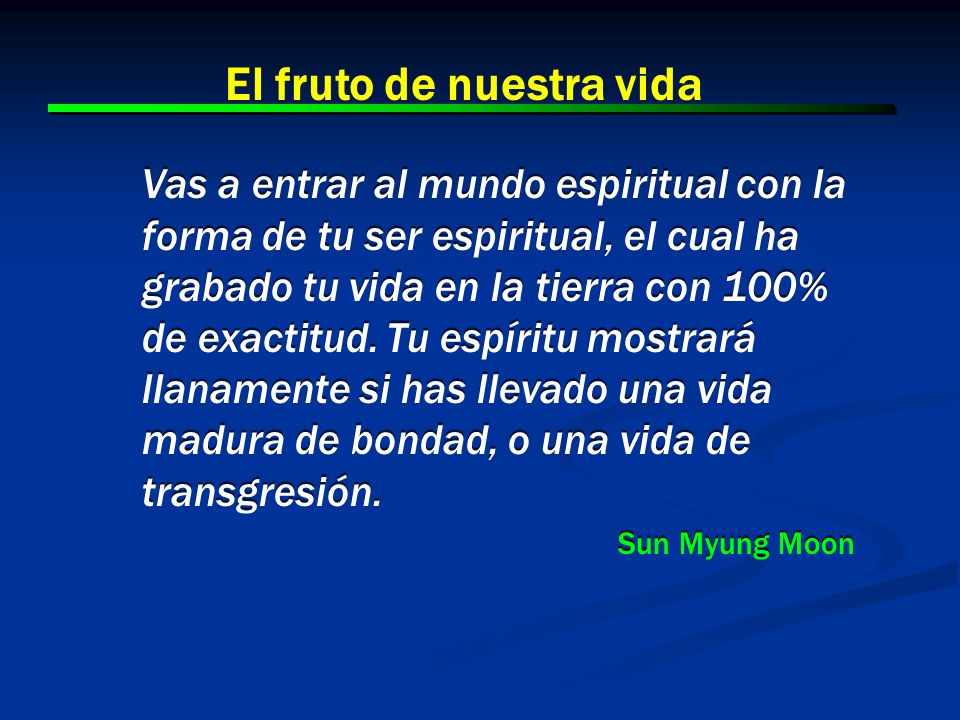 El fruto de nuestra vida

Vas a entrar al mundo espiritual con la forma de tu ser espiritual, el cual ha grabado tu vida en la tierra con 100% de exactitud. Tu espíritu mostrará llanamente si has llevado una vida madura de bondad, o una vida de transgresión.

Sun Myung Moon